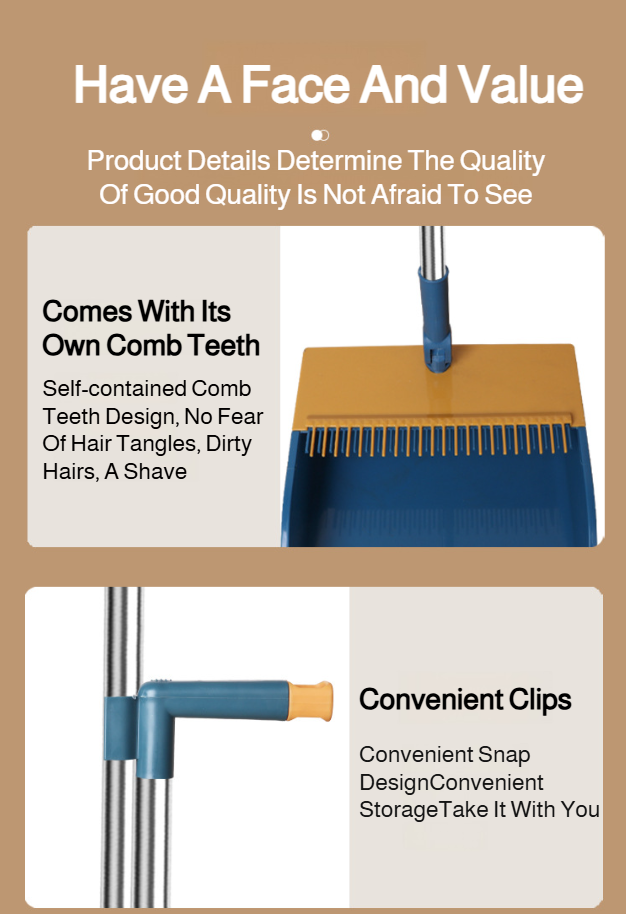 Have A Face And Value

Product Details Determine The Quality Of Good Quality Is Not Afraid To See

Comes With Its Own Comb Teeth

Self-contained Comb Teeth Design, No Fear Of Hair Tangles, Dirty Hairs, A Shave

Convenient Clips

Convenient Snap DesignConvenient StorageTake It With You